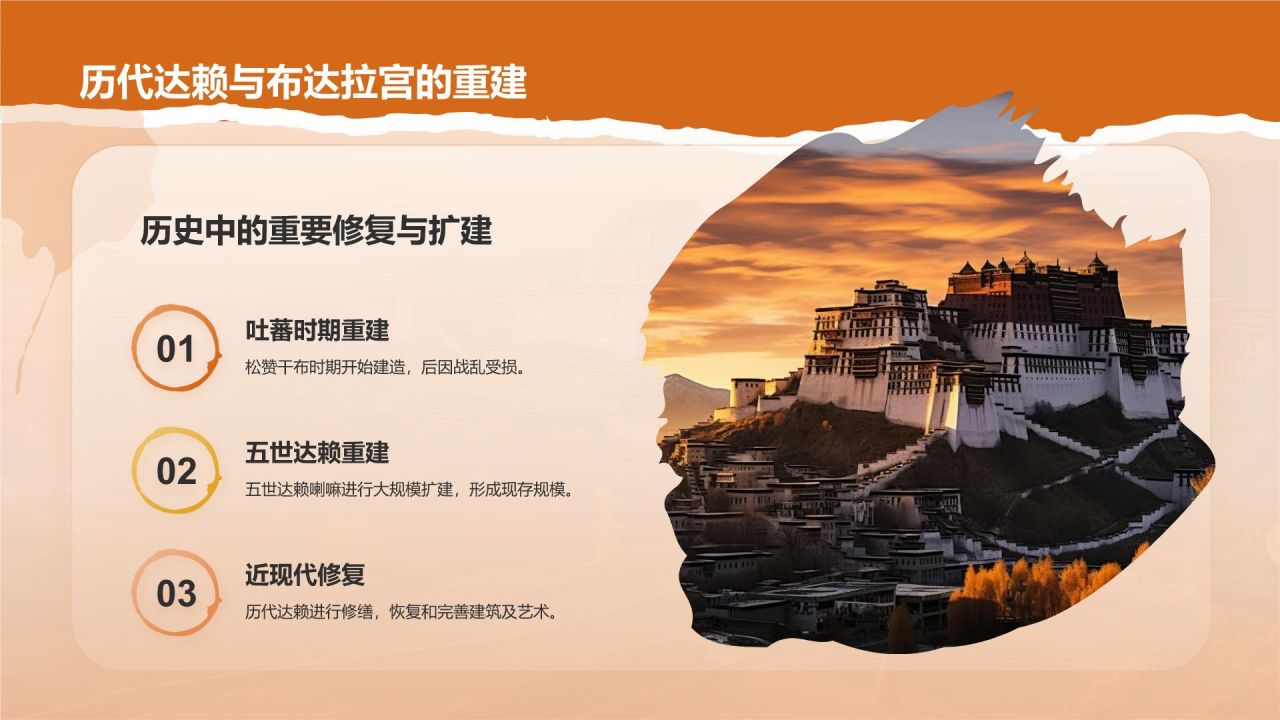 历代达赖与布达拉宫的重建

历史中的重要修复与扩建

01
吐蕃时期重建
松赞干布时期开始建造，后因战乱受损。

02
五世达赖重建
五世达赖喇嘛进行大规模扩建，形成现存规模。

03
近现代修复
历代达赖进行修缮，恢复和完善建筑及艺术。